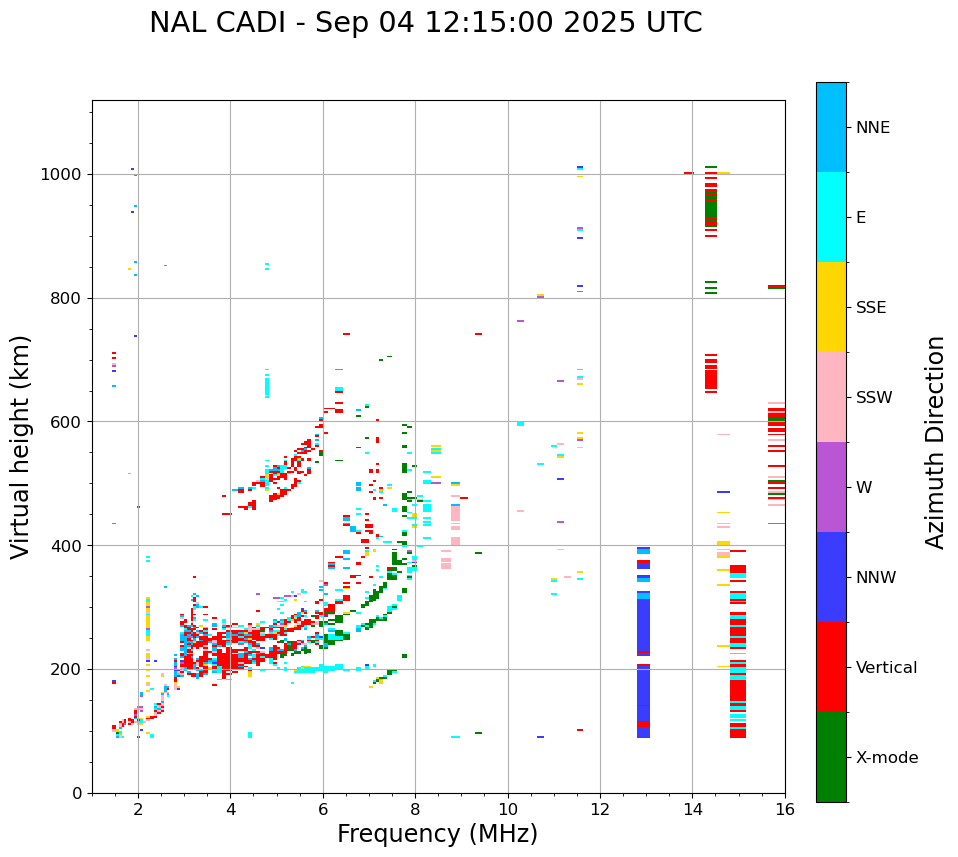 NAL CADI - Sep 04 12:15:00 2025 UTC

Virtual height (km)

1000
800
600
400
200
0

2
4
6
8
10
12
14
16

Frequency (MHz)

NNE
E
SSE
SSW
W
NNW
Vertical
X-mode

Azimuth Direction